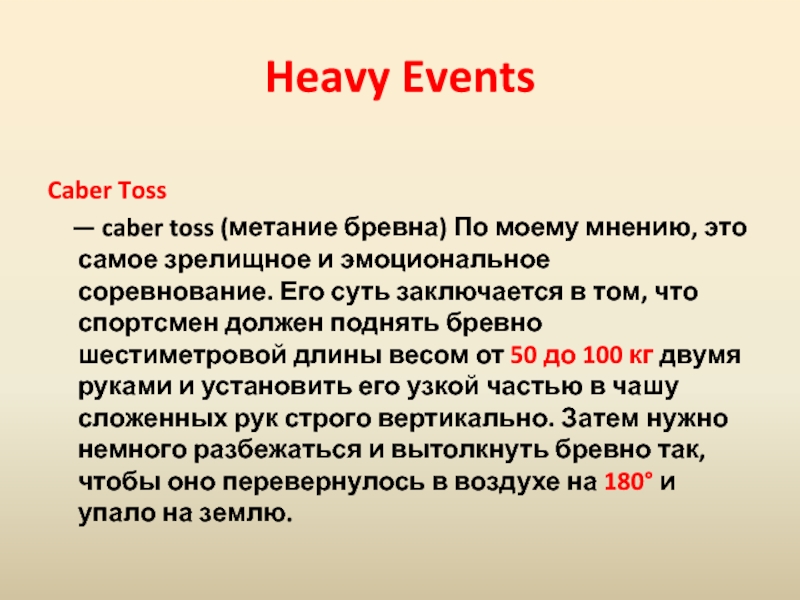 Heavy Events

Caber Toss

— caber toss (метание бревна) По моему мнению, это самое зрелищное и эмоциональное соревнование. Его суть заключается в том, что спортсмен должен поднять бревно шестиметровой длины весом от 50 до 100 кг двумя руками и установить его узкой частью в чашу сложенных рук строго вертикально. Затем нужно немного разбежаться и вытолкнуть бревно так, чтобы оно перевернулось в воздухе на 180° и упало на землю.